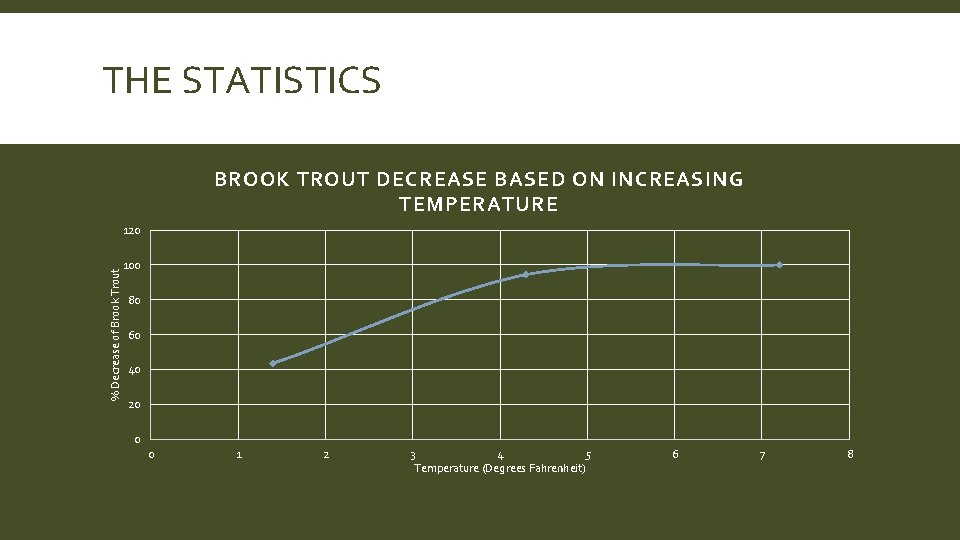 THE STATISTICS

BROOK TROUT DECREASE BASED ON INCREASING TEMPERATURE

% Decrease of Brook Trout

120
100
80
60
40
20
0

0
1
2
3
4
5
6
7
8

Temperature (Degrees Fahrenheit)